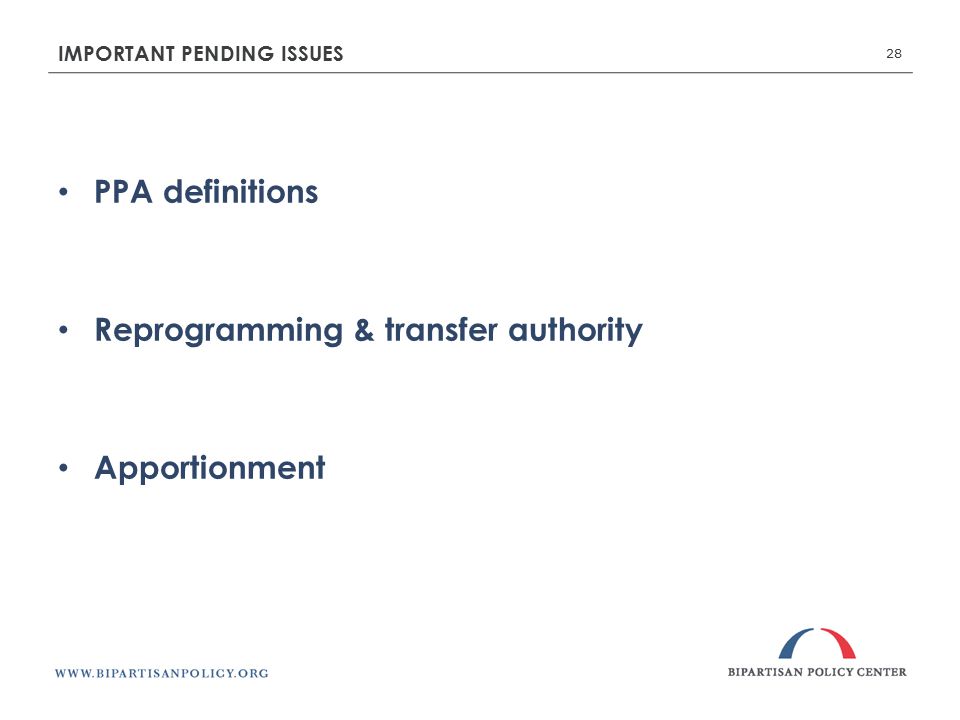 IMPORTANT PENDING ISSUES

28

• PPA definitions

• Reprogramming & transfer authority

• Apportionment

WWW.BIPARTISANPOLICY.ORG

BIPARTISAN POLICY CENTER